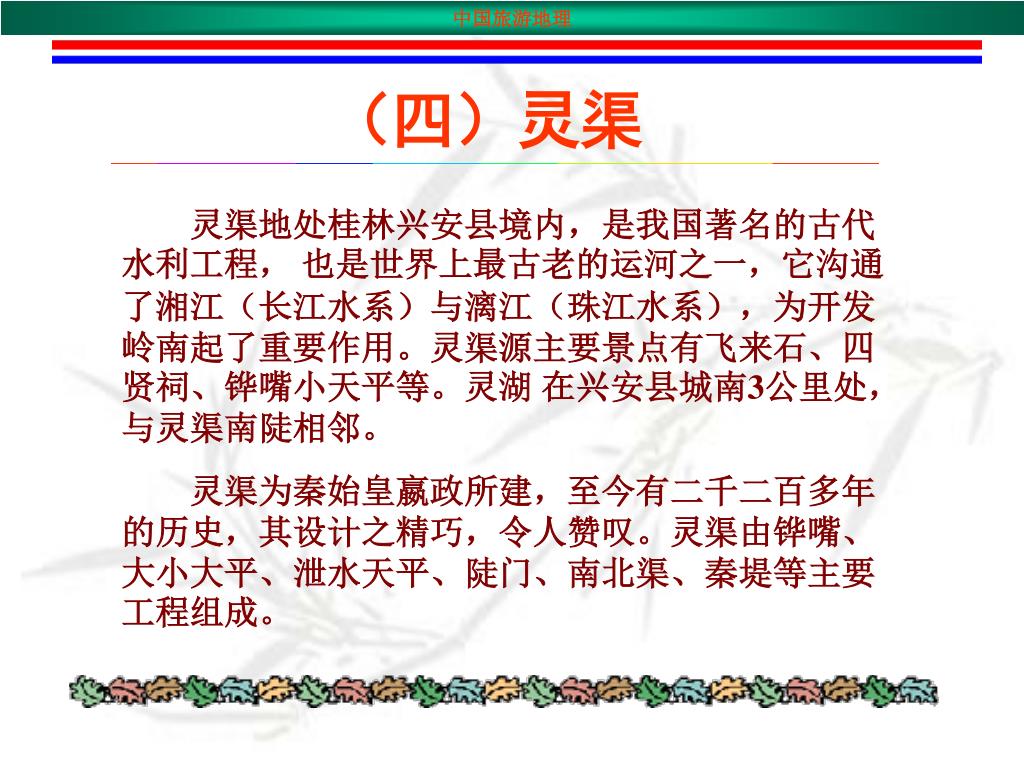 中国旅游地理

（四）灵渠

灵渠地处桂林兴安县境内，是我国著名的古代水利工程， 也是世界上最古老的运河之一，它沟通了湘江（长江水系）与漓江（珠江水系），为开发岭南起了重要作用。灵渠源主要景点有飞来石、四贤祠、铧嘴小天平等。灵湖 在兴安县城南3公里处，与灵渠南陡相邻。

灵渠为秦始皇嬴政所建，至今有二千二百多年的历史，其设计之精巧，令人赞叹。灵渠由铧嘴、大小大平、泄水天平、陡门、南北渠、秦堤等主要工程组成。